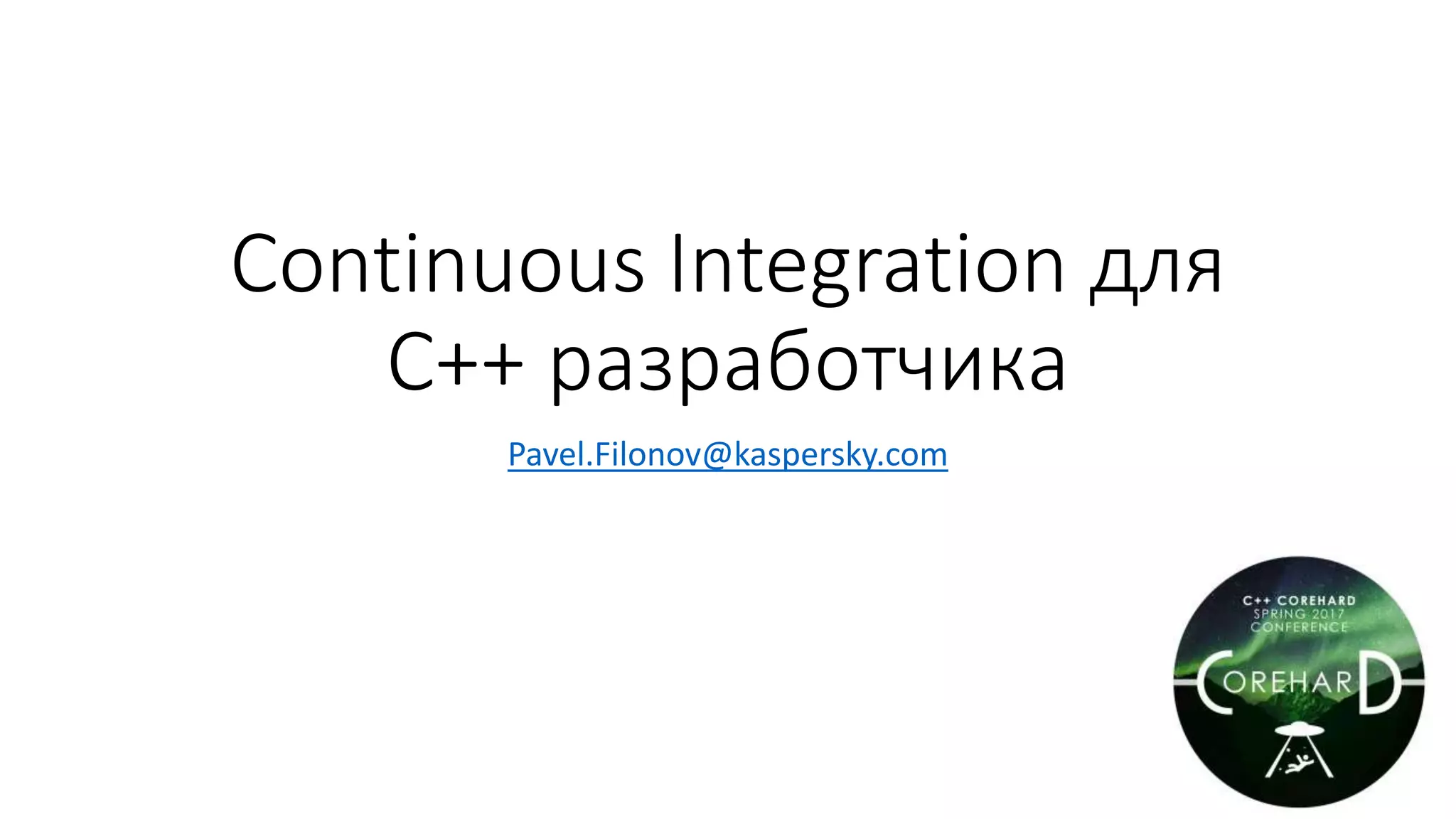 Continuous Integration для C++ разработчика

Pavel.Filonov@kaspersky.com

C++ COREHARD
SPRING 2017
CONFERENCE

COREHARD